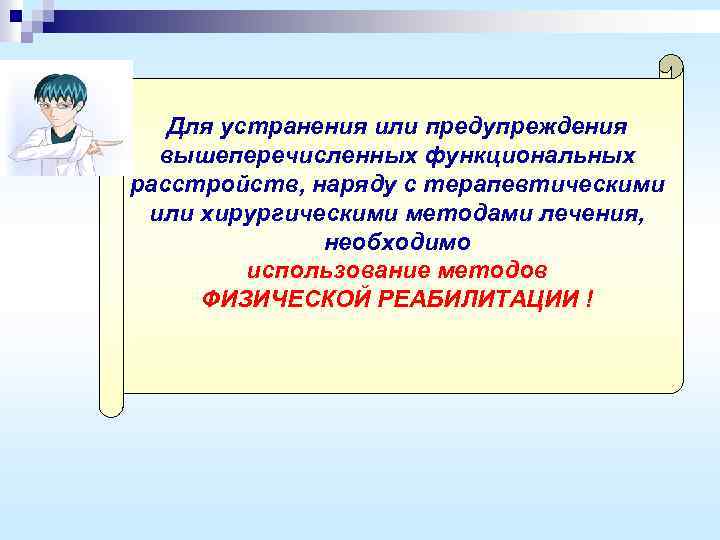 Для устранения или предупреждения вышеперечисленных функциональных расстройств, наряду с терапевтическими или хирургическими методами лечения, необходимо использование методов ФИЗИЧЕСКОЙ РЕАБИЛИТАЦИИ !